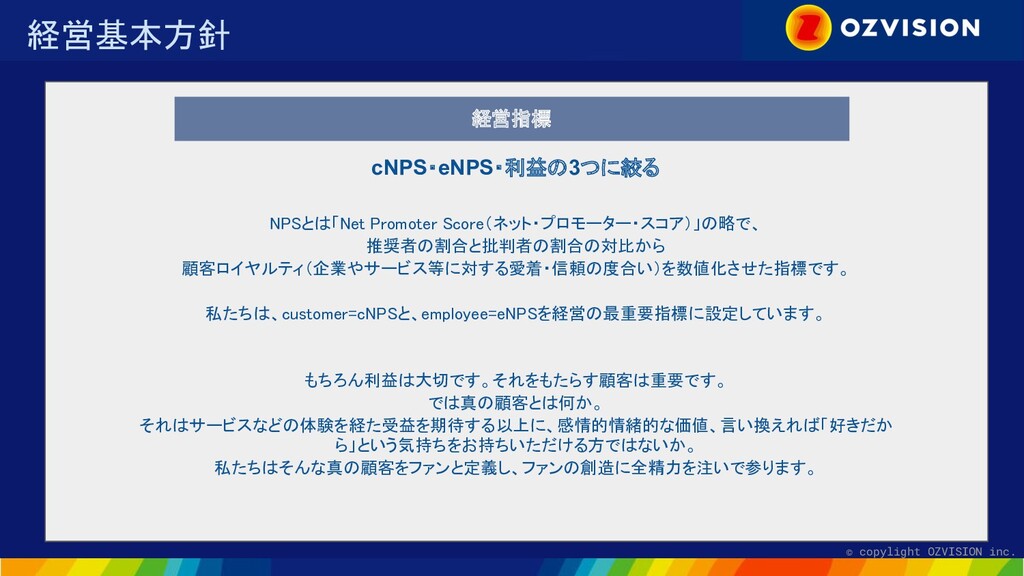 経営基本方針

OZVISION

経営指標

cNPS・eNPS・利益の3つに絞る

NPSとは「Net Promoter Score（ネット・プロモーター・スコア）」の略で、
推奨者の割合と批判者の割合の対比から
顧客ロイヤルティ（企業やサービス等に対する愛着・信頼の度合い）を数値化させた指標です。

私たちは、customer=cNPSと、employee=eNPSを経営の最重要指標に設定しています。

もちろん利益は大切です。それをもたらす顧客は重要です。
では真の顧客とは何か。
それはサービスなどの体験を経た受益を期待する以上に、感情的情緒的な価値、言い換えれば「好きだから」という気持ちをお持ちいただける方ではないか。
私たちはそんな真の顧客をファンと定義し、ファンの創造に全精力を注いで参ります。

© copylight OZVISION inc.